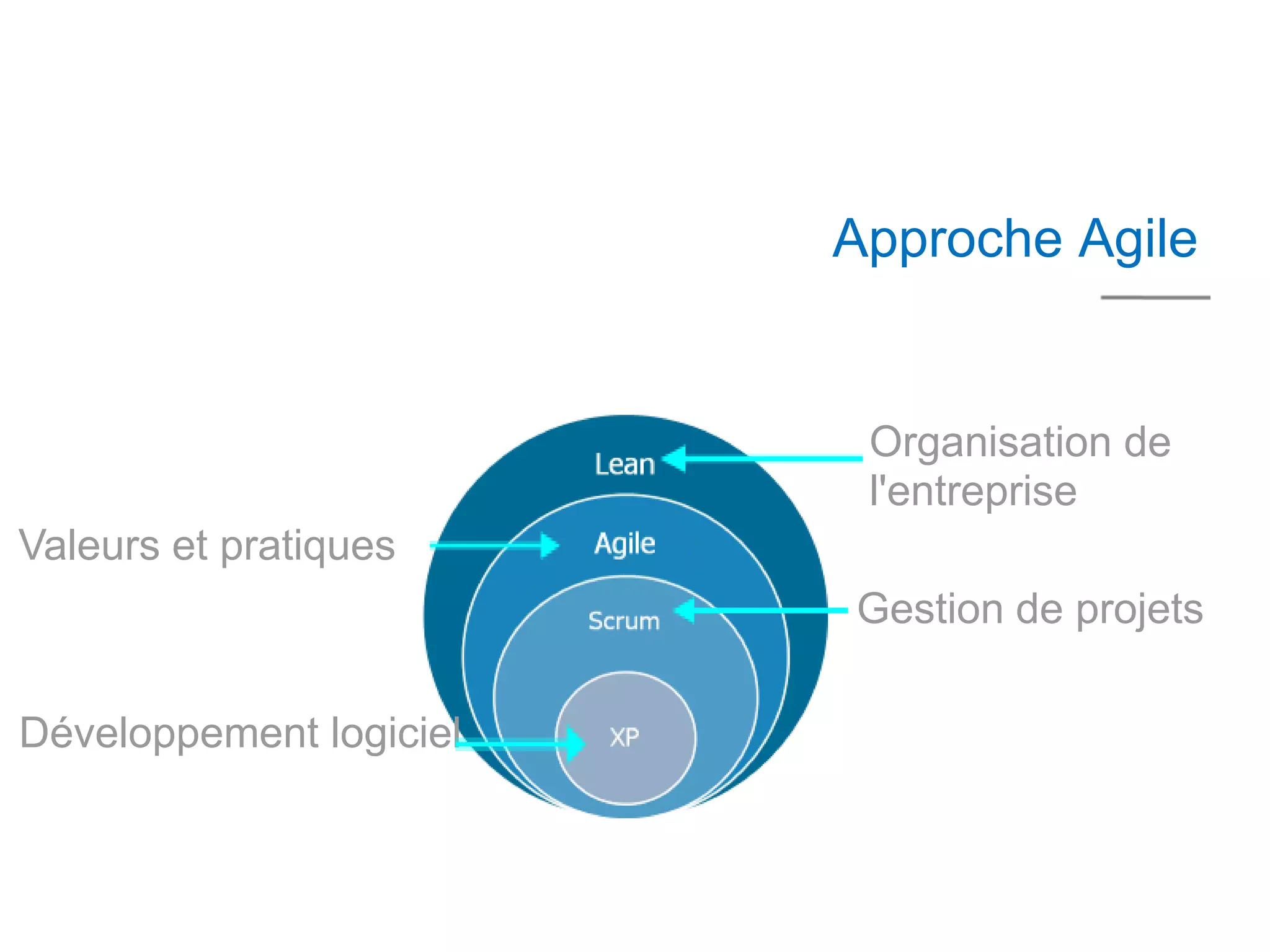 Approche Agile

Lean

Organisation de l'entreprise

Valeurs et pratiques

Agile

Scrum

Gestion de projets

Développement logiciel

XP